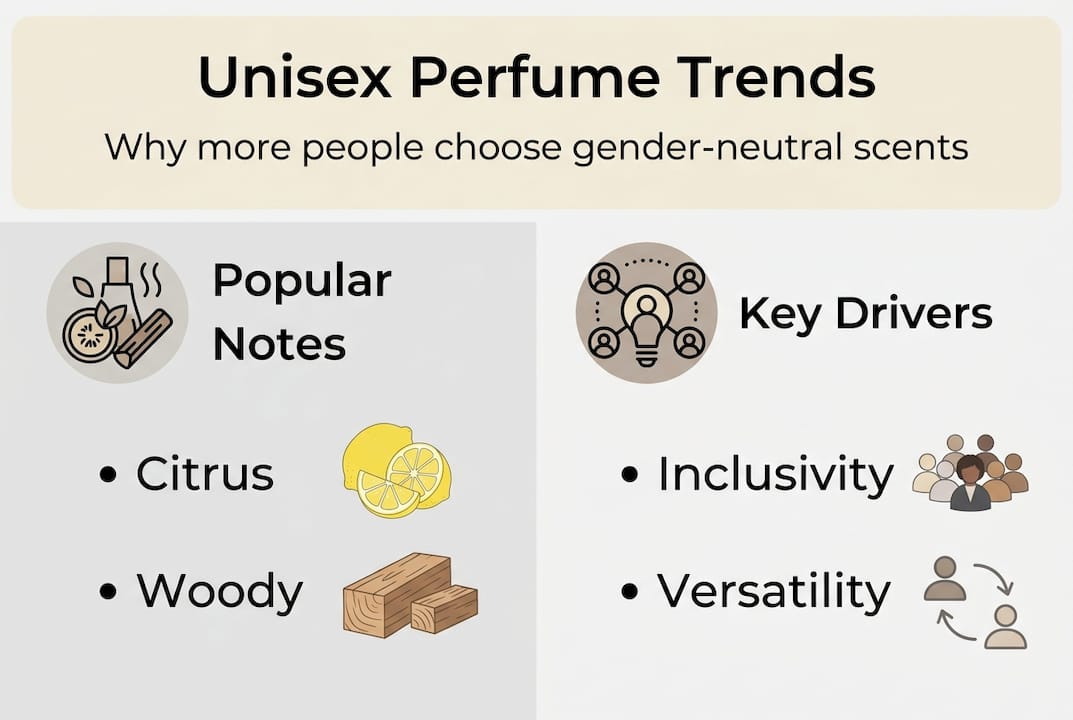 Unisex Perfume Trends

Why more people choose gender-neutral scents

Popular Notes

• Citrus

• Woody

Key Drivers

• Inclusivity

• Versatility